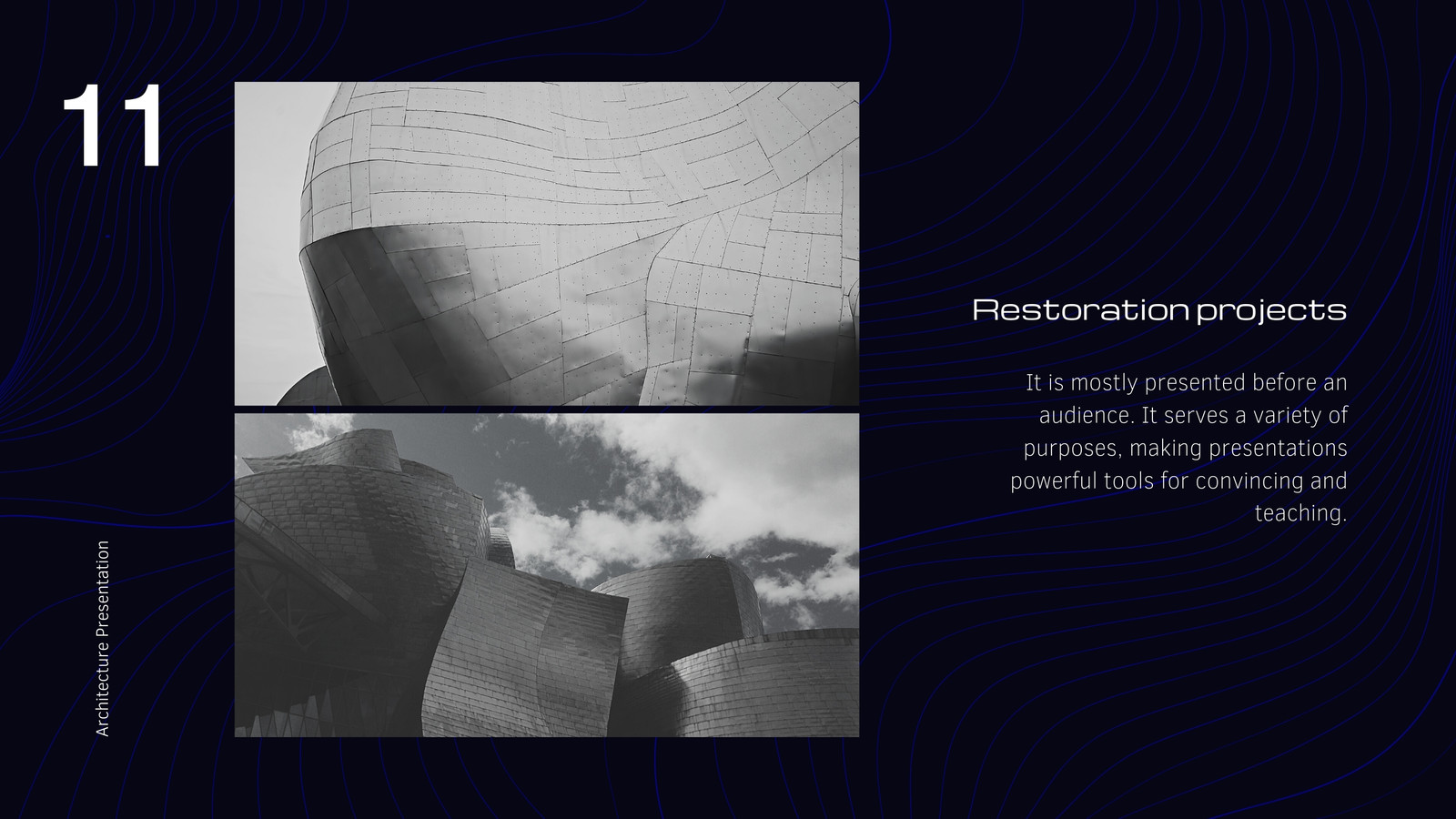 11

Architecture Presentation

Restoration projects

It is mostly presented before an audience. It serves a variety of purposes, making presentations powerful tools for convincing and teaching.